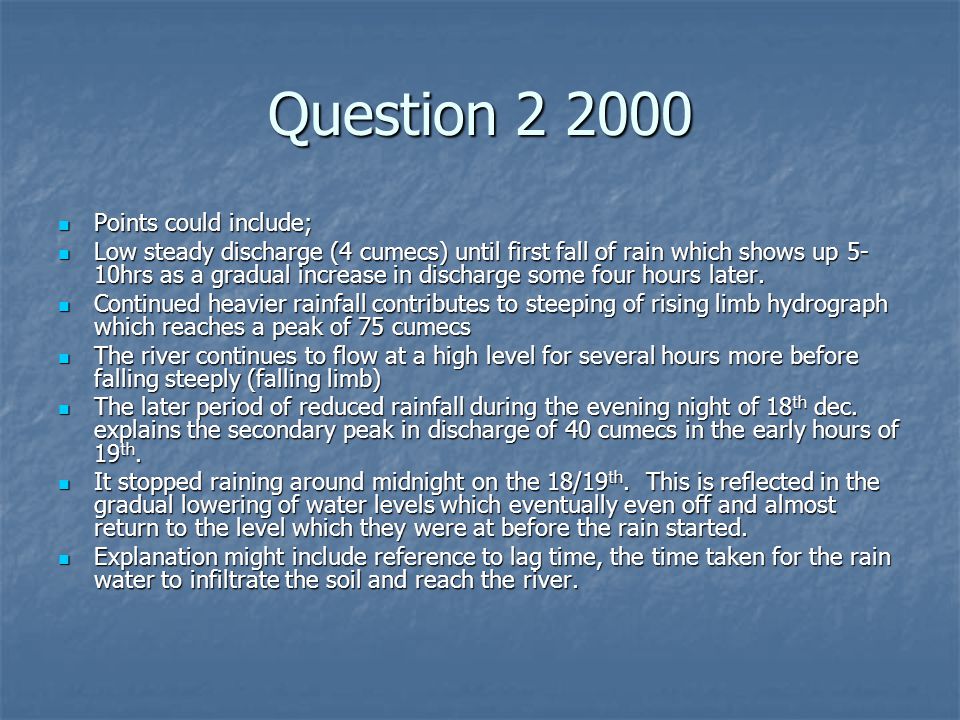 Question 2 2000

- Points could include;
- Low steady discharge (4 cumecs) until first fall of rain which shows up 5-10hrs as a gradual increase in discharge some four hours later.
- Continued heavier rainfall contributes to steeping of rising limb hydrograph which reaches a peak of 75 cumecs
- The river continues to flow at a high level for several hours more before falling steeply (falling limb)
- The later period of reduced rainfall during the evening night of 18$^{th}$ dec. explains the secondary peak in discharge of 40 cumecs in the early hours of 19$^{th}$.
- It stopped raining around midnight on the 18/19$^{th}$. This is reflected in the gradual lowering of water levels which eventually even off and almost return to the level which they were at before the rain started.
- Explanation might include reference to lag time, the time taken for the rain water to infiltrate the soil and reach the river.